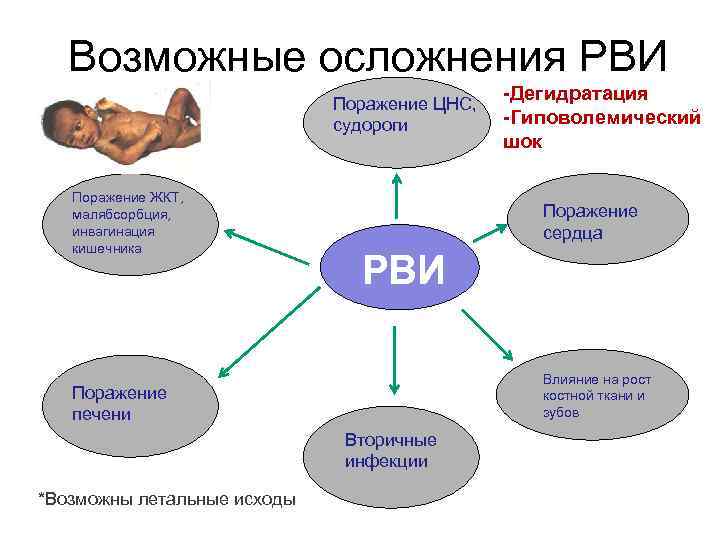 Возможные осложнения РВИ

Поражение ЦНС, судороги

-Дегидратация
-Гиповолемический шок

Поражение ЖКТ, малябсорбция, инвагинация кишечника

Поражение сердца

РВИ

Поражение печени

Влияние на рост костной ткани и зубов

Вторичные инфекции

*Возможны летальные исходы